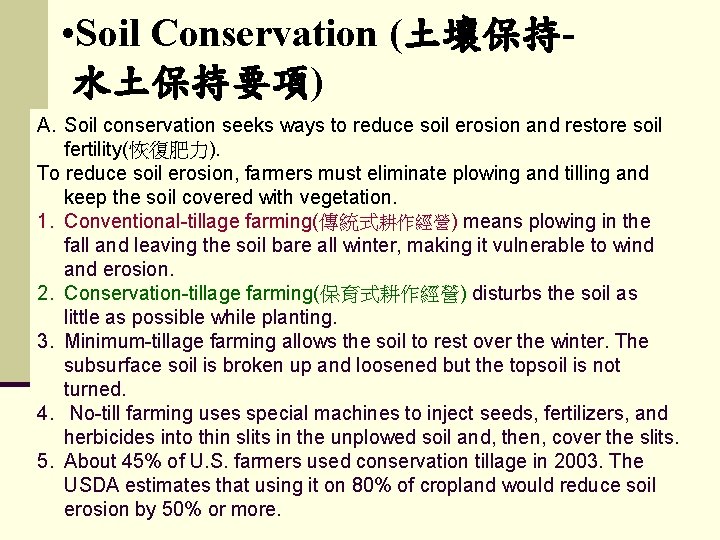 •Soil Conservation (土壤保持-水土保持要項)

A. Soil conservation seeks ways to reduce soil erosion and restore soil fertility(恢復肥力).

To reduce soil erosion, farmers must eliminate plowing and tilling and keep the soil covered with vegetation.

1. Conventional-tillage farming(傳統式耕作經營) means plowing in the fall and leaving the soil bare all winter, making it vulnerable to wind and erosion.

2. Conservation-tillage farming(保育式耕作經營) disturbs the soil as little as possible while planting.

3. Minimum-tillage farming allows the soil to rest over the winter. The subsurface soil is broken up and loosened but the topsoil is not turned.

4. No-till farming uses special machines to inject seeds, fertilizers, and herbicides into thin slits in the unplowed soil and, then, cover the slits.

5. About 45% of U.S. farmers used conservation tillage in 2003. The USDA estimates that using it on 80% of cropland would reduce soil erosion by 50% or more.